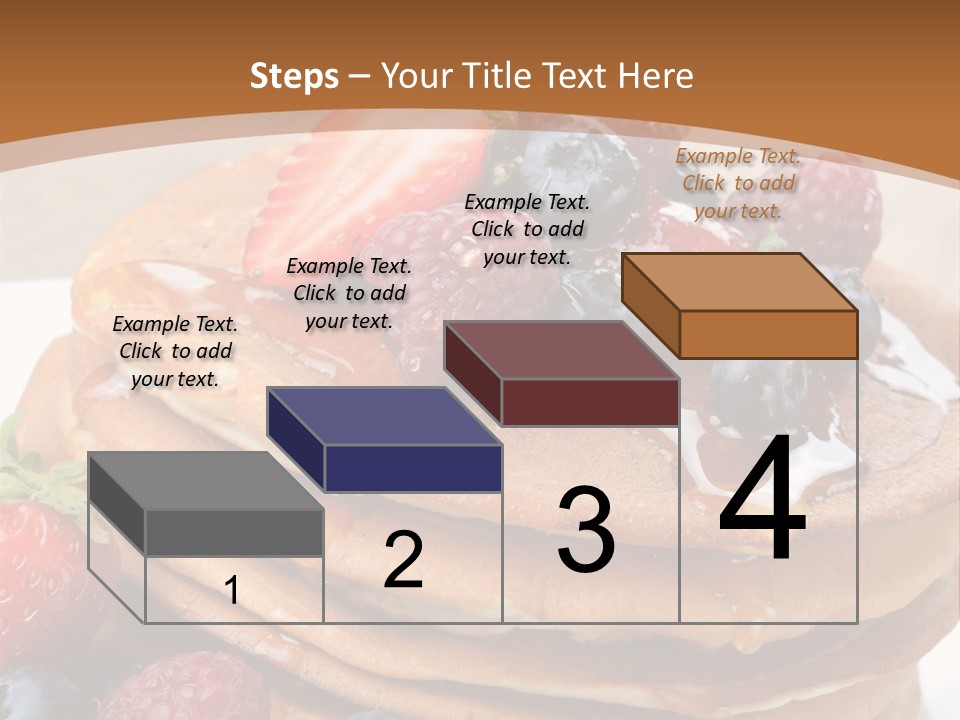 Steps – Your Title Text Here

Example Text. Click to add your text.

Example Text. Click to add your text.

Example Text. Click to add your text.

Example Text. Click to add your text.

1

2

3

4